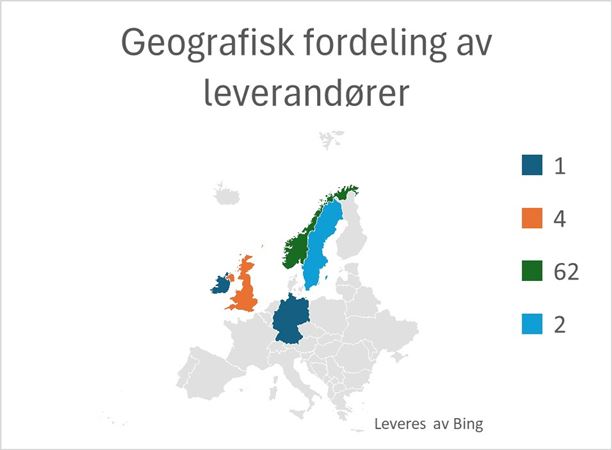 Geografisk fordeling av leverandører

1

4

62

2

Leveres av Bing